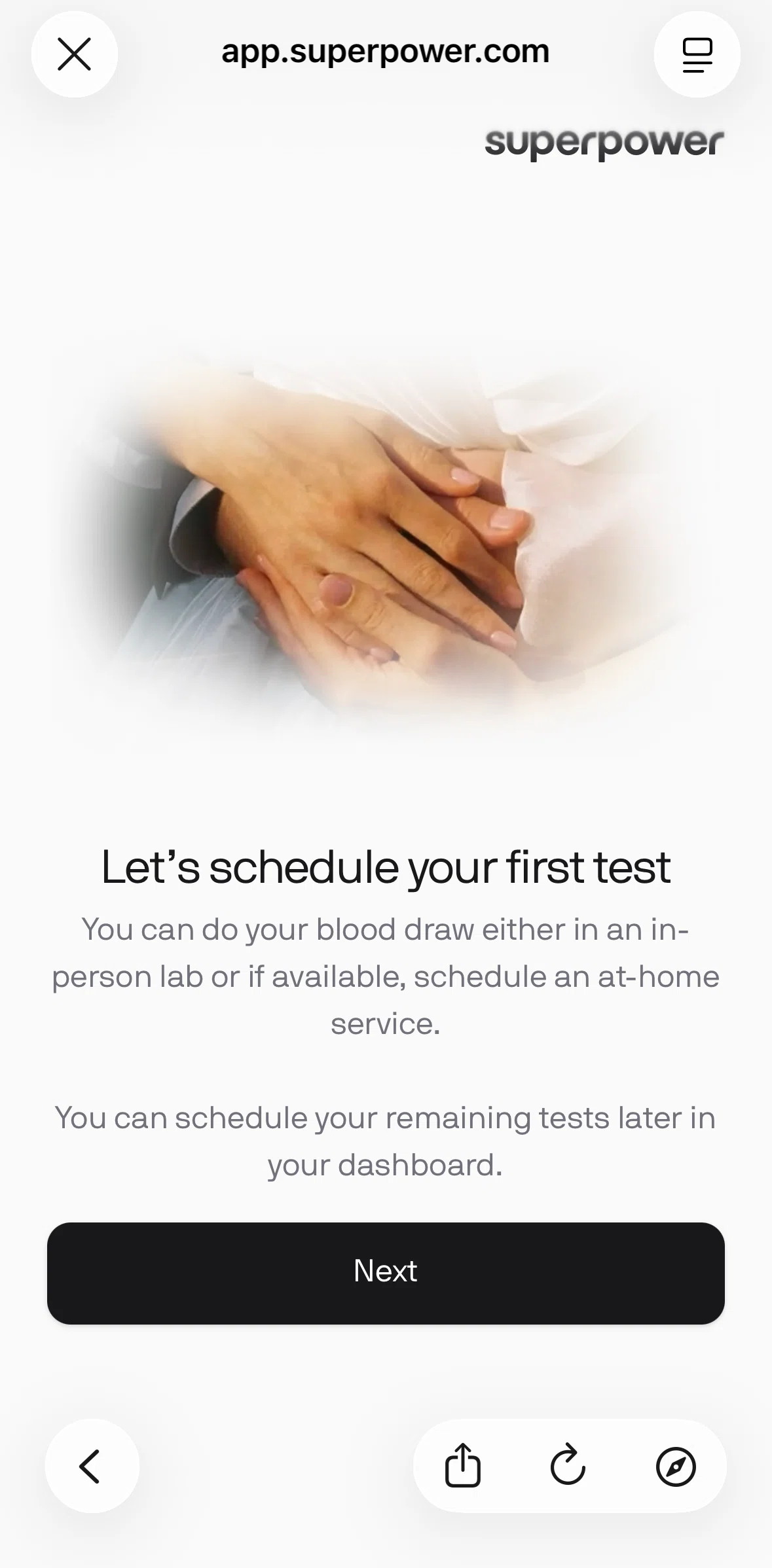 app.superpower.com

superpower

Let’s schedule your first test

You can do your blood draw either in an in-person lab or if available, schedule an at-home service.

You can schedule your remaining tests later in your dashboard.

Next